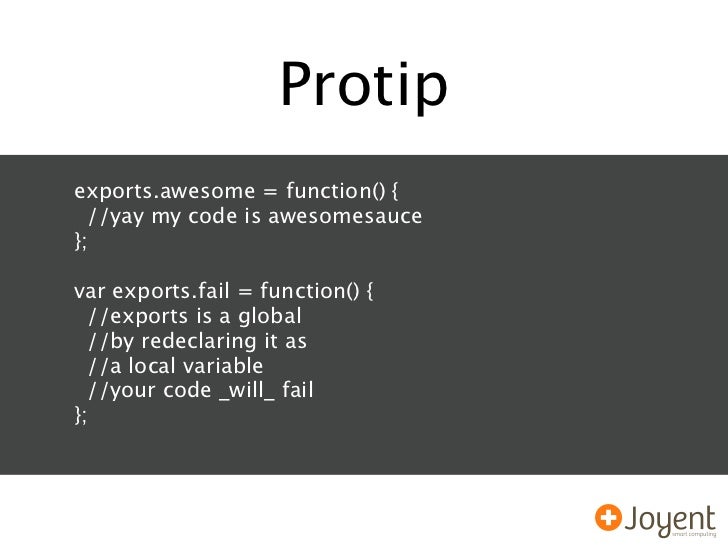 Protip

exports.awesome = function() {
  //yay my code is awesomesauce
};

var exports.fail = function() {
  //exports is a global
  //by redeclaring it as
  //a local variable
  //your code _will_ fail
};

Joyent
smart computing